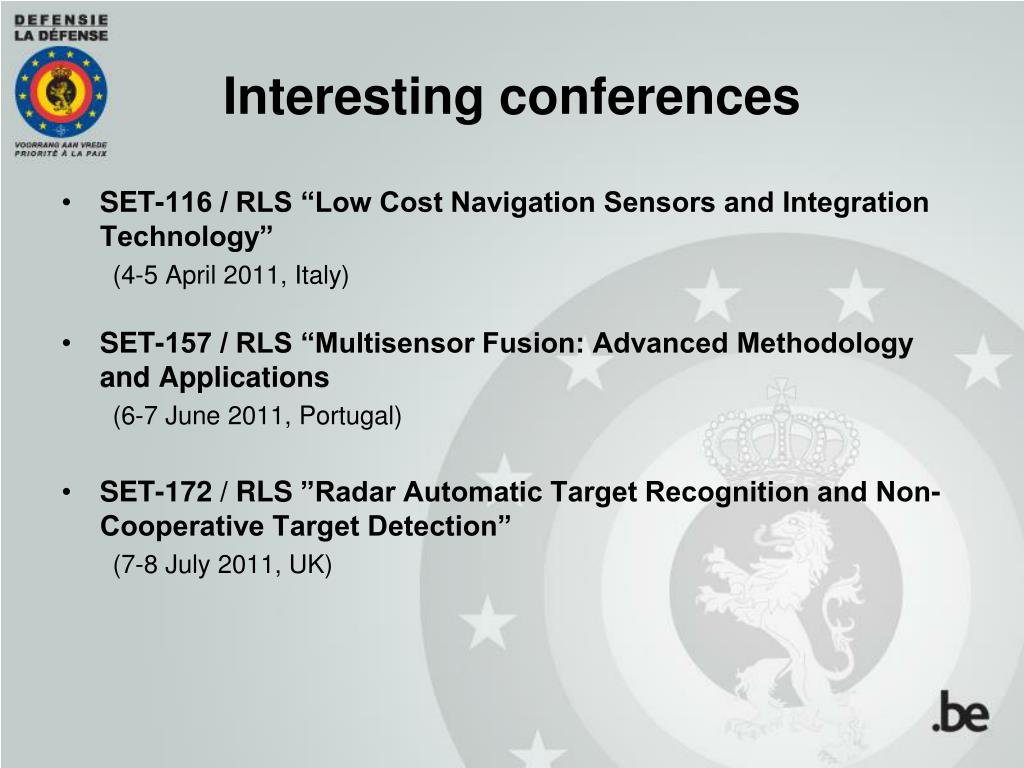 DEFENSIE
LA DÉFENSE

VOORRANG AAN VREDE
PRIORITÉ À LA PAIX

Interesting conferences

• SET-116 / RLS “Low Cost Navigation Sensors and Integration Technology”
(4-5 April 2011, Italy)

• SET-157 / RLS “Multisensor Fusion: Advanced Methodology and Applications
(6-7 June 2011, Portugal)

• SET-172 / RLS ”Radar Automatic Target Recognition and Non-Cooperative Target Detection”
(7-8 July 2011, UK)

.be